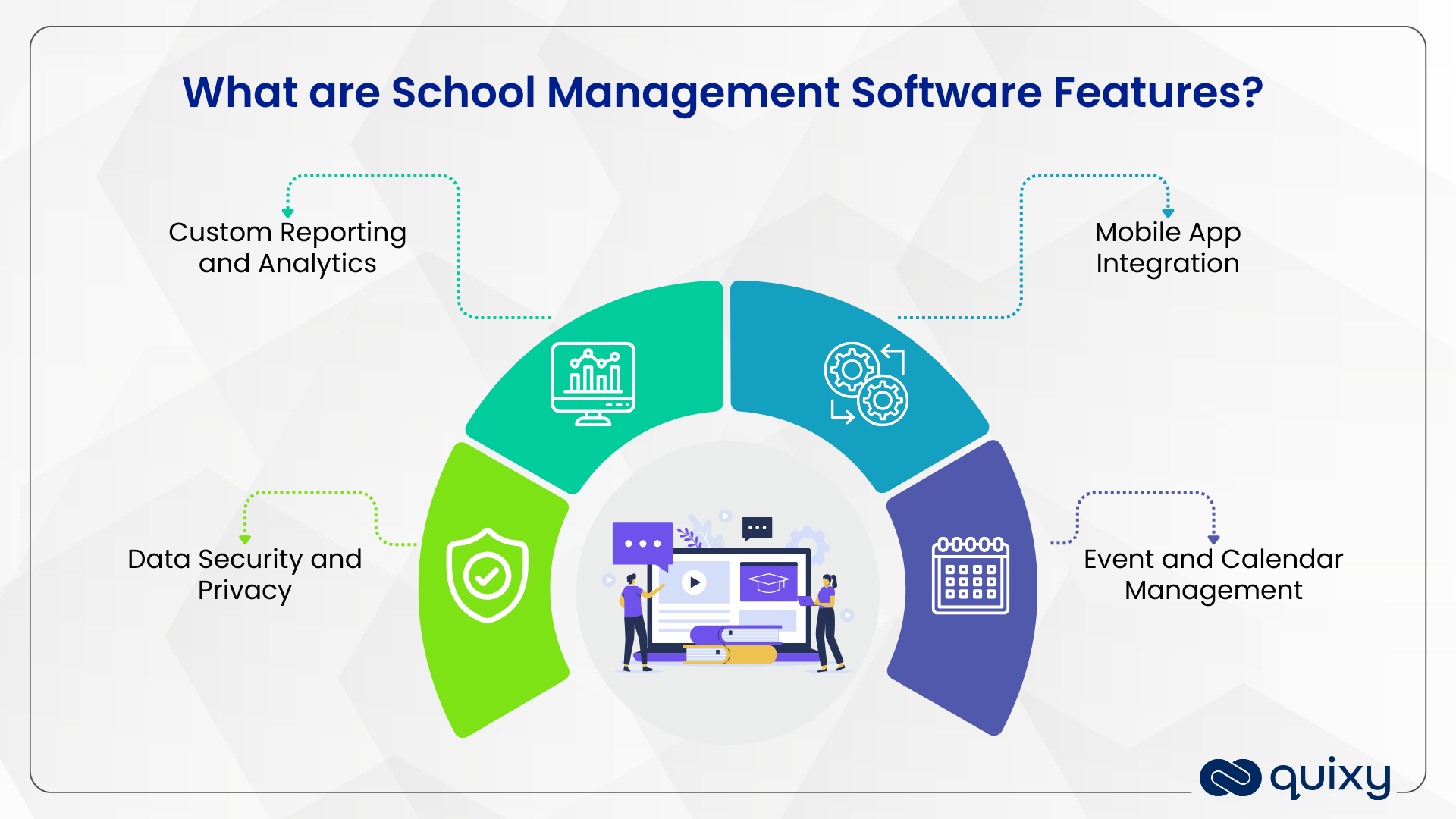 What are School Management Software Features?

Custom Reporting and Analytics

Mobile App Integration

Data Security and Privacy

Event and Calendar Management

quixy